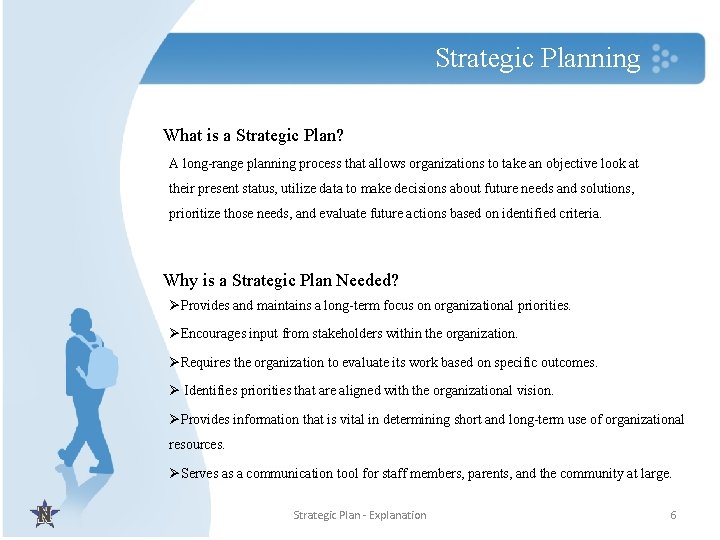 Strategic Planning

What is a Strategic Plan?

A long-range planning process that allows organizations to take an objective look at their present status, utilize data to make decisions about future needs and solutions, prioritize those needs, and evaluate future actions based on identified criteria.

Why is a Strategic Plan Needed?

➢Provides and maintains a long-term focus on organizational priorities.

➢Encourages input from stakeholders within the organization.

➢Requires the organization to evaluate its work based on specific outcomes.

➢ Identifies priorities that are aligned with the organizational vision.

➢Provides information that is vital in determining short and long-term use of organizational resources.

➢Serves as a communication tool for staff members, parents, and the community at large.

N

Strategic Plan - Explanation

6